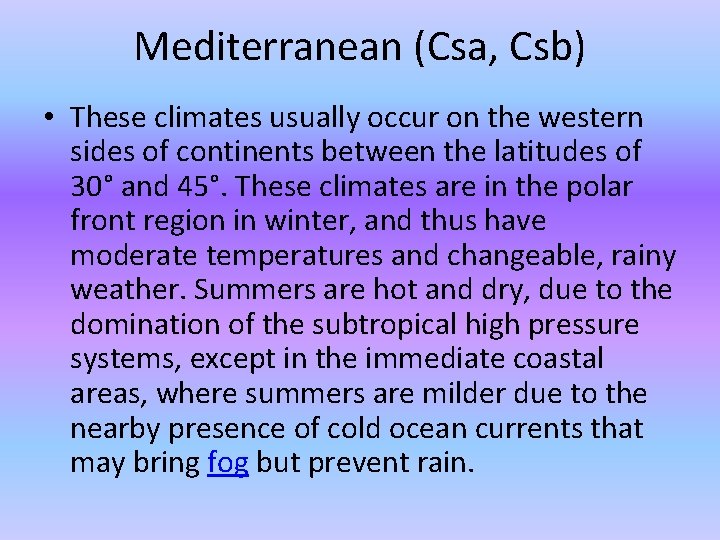 Mediterranean (Csa, Csb)

• These climates usually occur on the western sides of continents between the latitudes of 30° and 45°. These climates are in the polar front region in winter, and thus have moderate temperatures and changeable, rainy weather. Summers are hot and dry, due to the domination of the subtropical high pressure systems, except in the immediate coastal areas, where summers are milder due to the nearby presence of cold ocean currents that may bring fog but prevent rain.